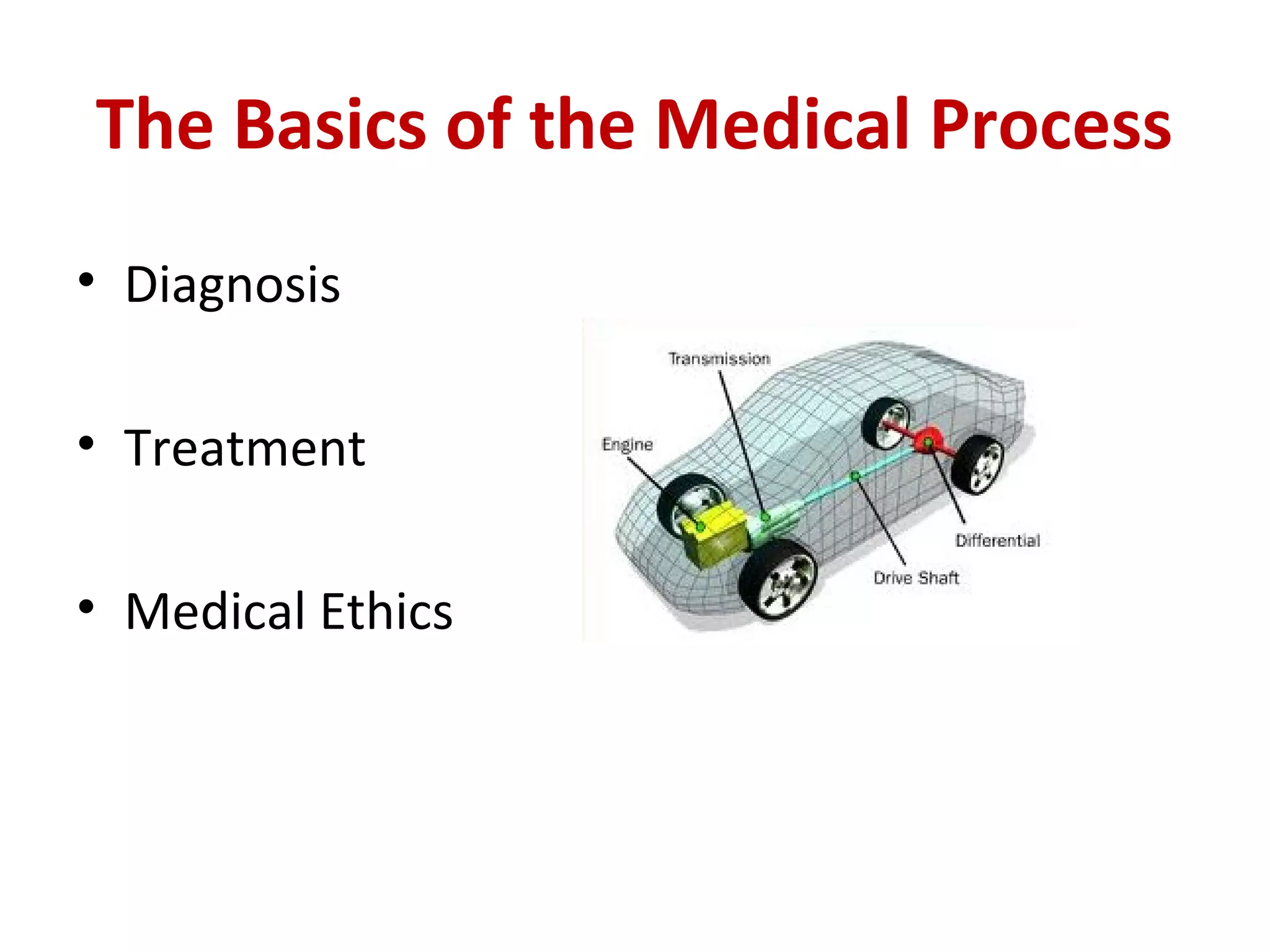 The Basics of the Medical Process

• Diagnosis

• Treatment

• Medical Ethics

Transmission
Engine
Differential
Drive Shaft